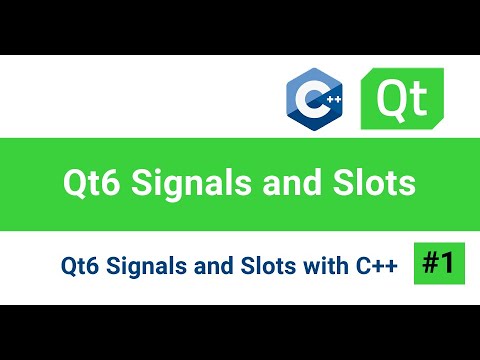 C++

Qt

Qt6 Signals and Slots

Qt6 Signals and Slots with C++

#1